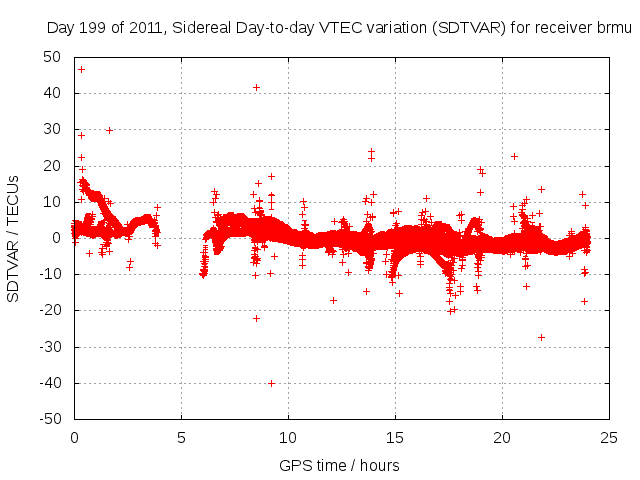 Day 199 of 2011, Sidereal Day-to-day VTEC variation (SDTVAR) for receiver brmu

SDTVAR / TECUs

50
40
30
20
10
0
-10
-20
-30
-40
-50

0
5
10
15
20
25

GPS time / hours